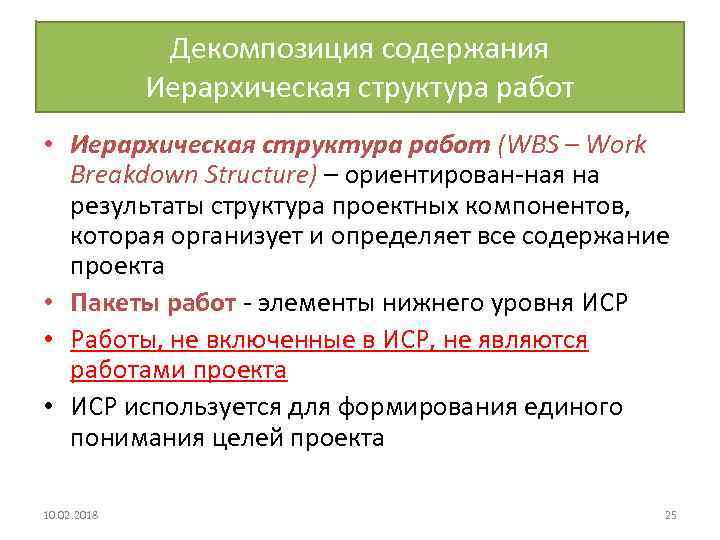 Декомпозиция содержания
Иерархическая структура работ

• Иерархическая структура работ (WBS – Work Breakdown Structure) – ориентирован-ная на результаты структура проектных компонентов, которая организует и определяет все содержание проекта

• Пакеты работ - элементы нижнего уровня ИСР

• Работы, не включенные в ИСР, не являются работами проекта

• ИСР используется для формирования единого понимания целей проекта

10.02.2018

25